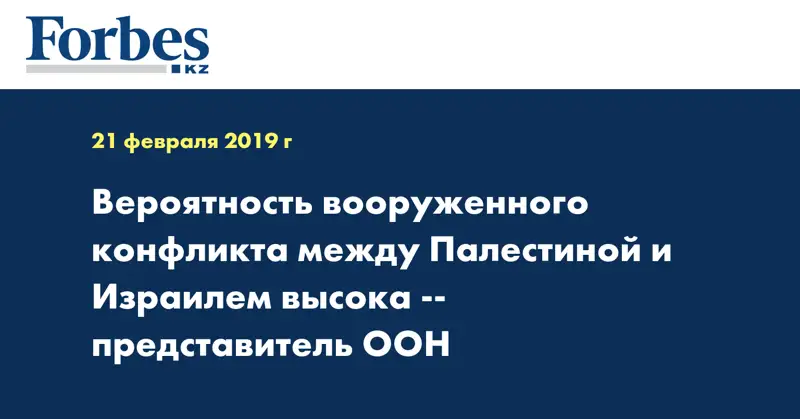 Forbes
KZ

21 февраля 2019 г

Вероятность вооруженного конфликта между Палестиной и Израилем высока -- представитель ООН